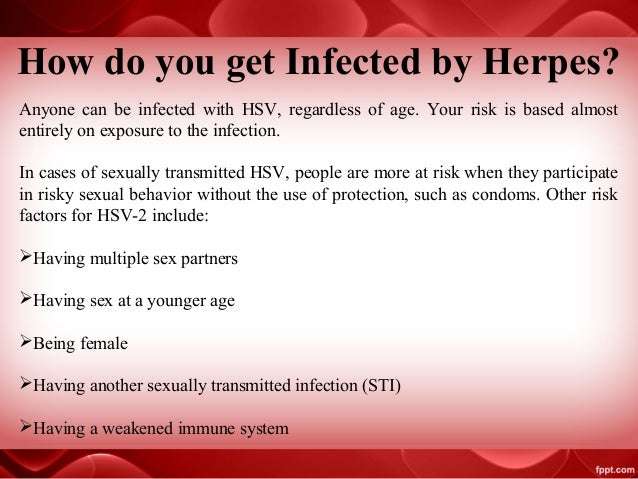 How do you get Infected by Herpes?

Anyone can be infected with HSV, regardless of age. Your risk is based almost entirely on exposure to the infection.

In cases of sexually transmitted HSV, people are more at risk when they participate in risky sexual behavior without the use of protection, such as condoms. Other risk factors for HSV-2 include:

➢Having multiple sex partners

➢Having sex at a younger age

➢Being female

➢Having another sexually transmitted infection (STI)

➢Having a weakened immune system

fppt.com